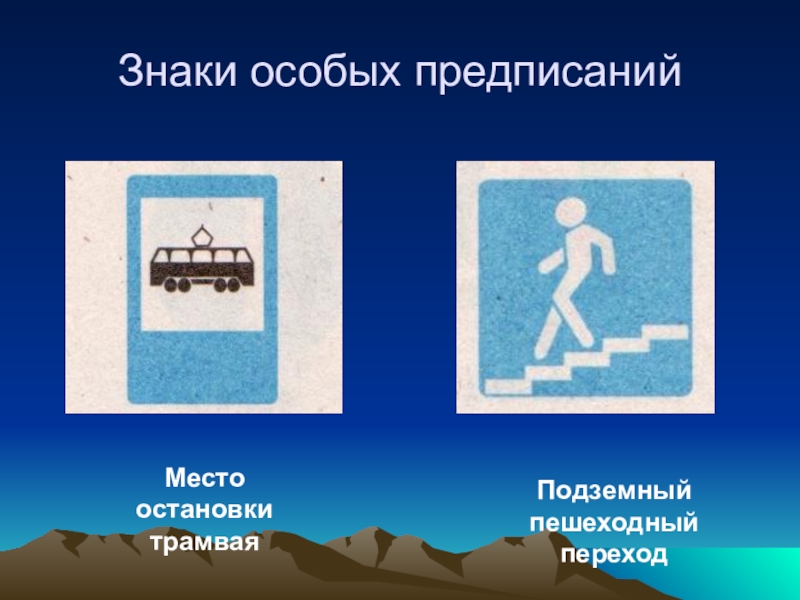 Знаки особых предписаний

Место остановки трамвая

Подземный пешеходный переход